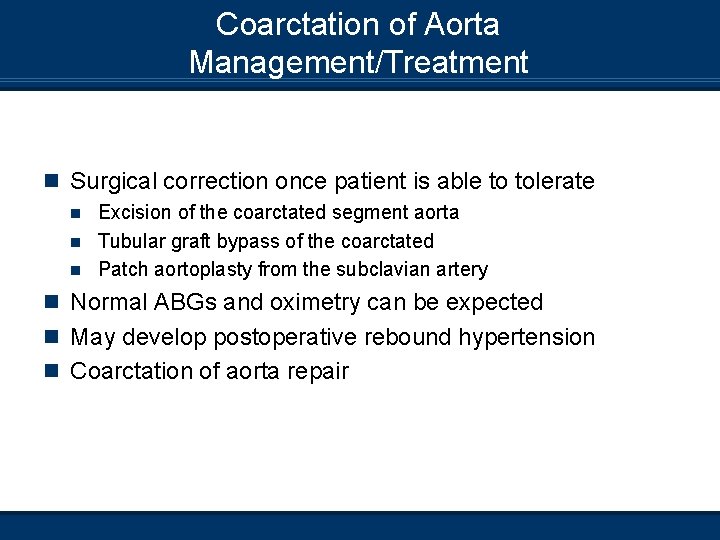 Coarctation of Aorta
Management/Treatment

- Surgical correction once patient is able to tolerate
  - Excision of the coarctated segment aorta
  - Tubular graft bypass of the coarctated
  - Patch aortoplasty from the subclavian artery
- Normal ABGs and oximetry can be expected
- May develop postoperative rebound hypertension
- Coarctation of aorta repair